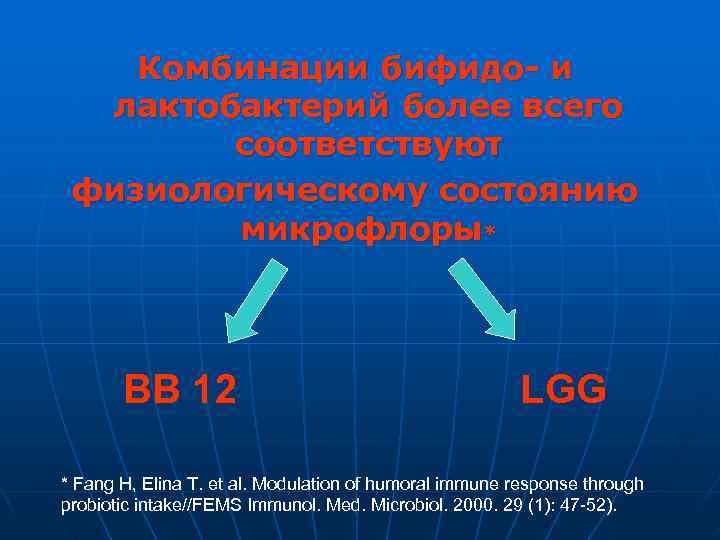 Комбинации бифидо- и лактобактерий более всего соответствуют физиологическому состоянию микрофлоры*

BB 12

LGG

* Fang H, Elina T. et al. Modulation of humoral immune response through probiotic intake//FEMS Immunol. Med. Microbiol. 2000. 29 (1): 47-52).